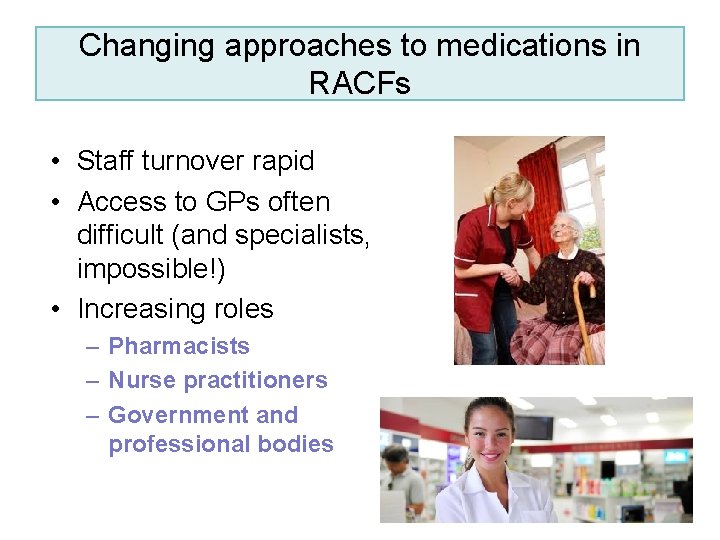 Changing approaches to medications in RACFs

• Staff turnover rapid
• Access to GPs often difficult (and specialists, impossible!)
• Increasing roles
  – Pharmacists
  – Nurse practitioners
  – Government and professional bodies